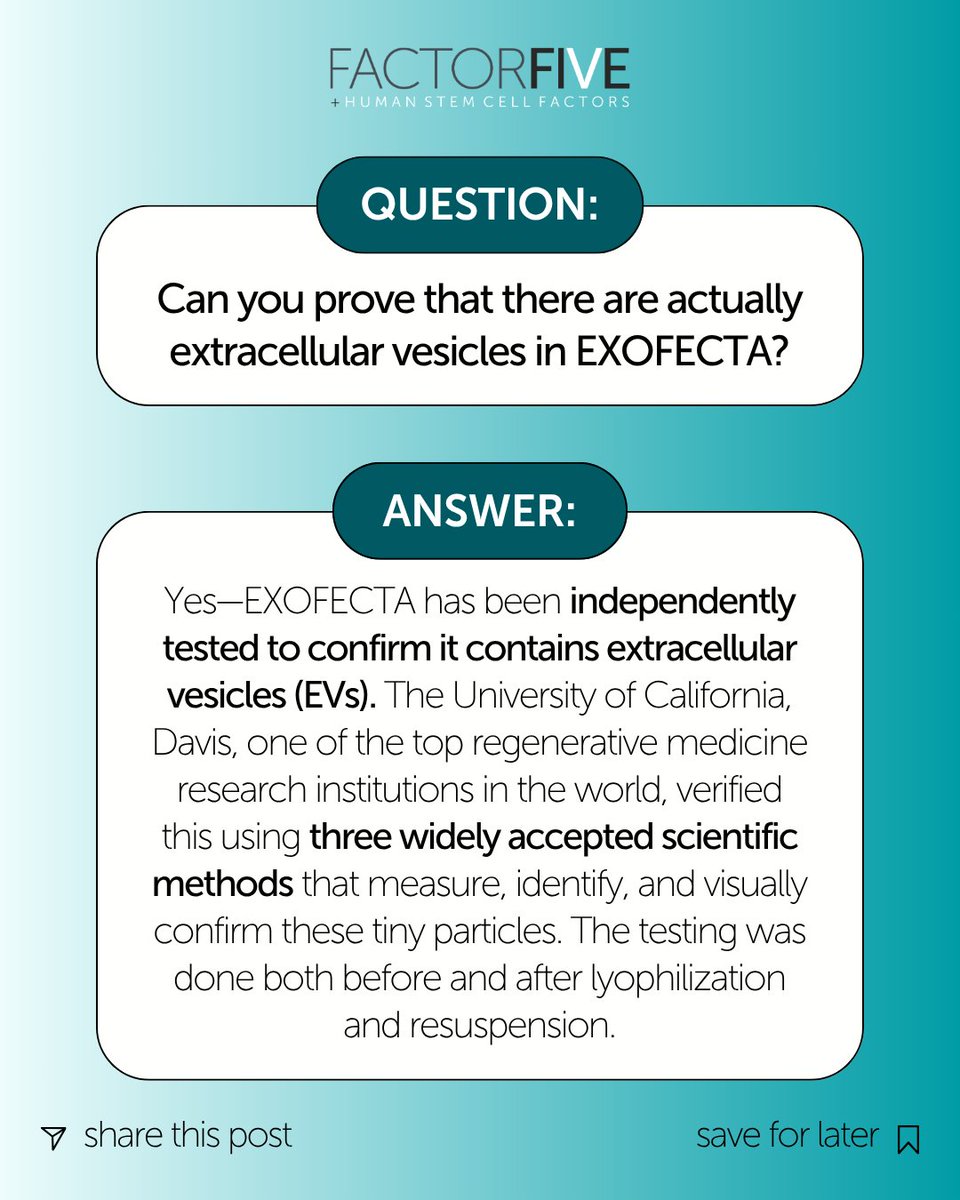 FACTORFIVE
+HUMAN STEM CELL FACTORS

QUESTION:

Can you prove that there are actually extracellular vesicles in EXOFECTA?

ANSWER:

Yes—EXOFECTA has been independently tested to confirm it contains extracellular vesicles (EVs). The University of California, Davis, one of the top regenerative medicine research institutions in the world, verified this using three widely accepted scientific methods that measure, identify, and visually confirm these tiny particles. The testing was done both before and after lyophilization and resuspension.

share this post

save for later